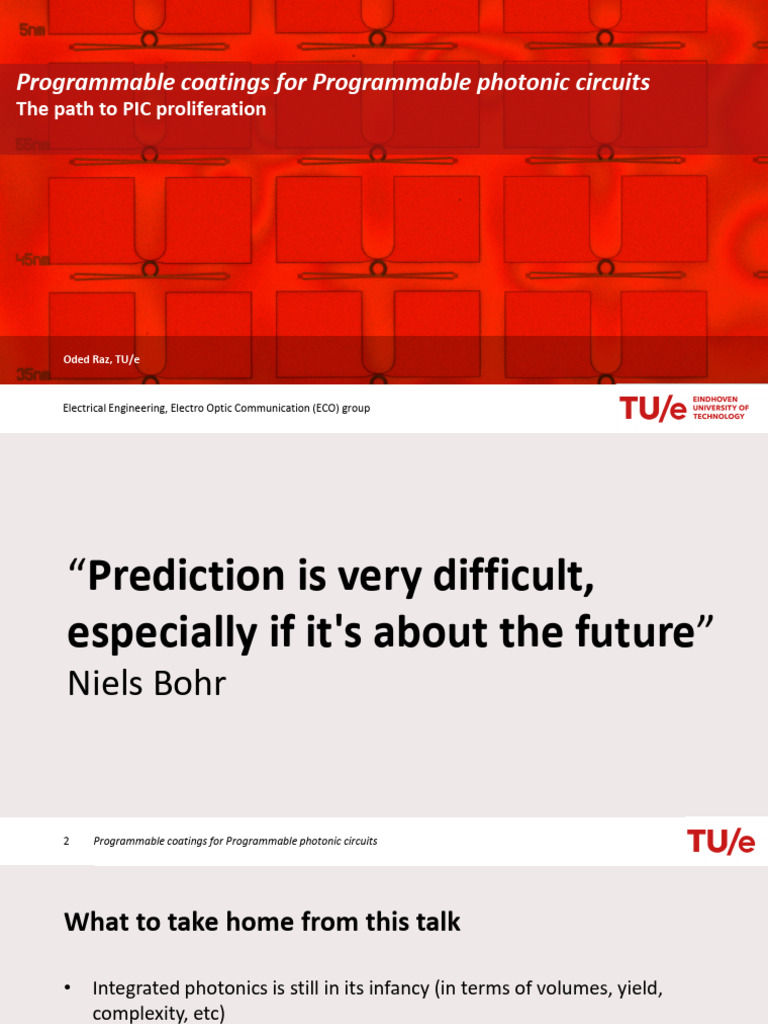 5nm

Programmable coatings for Programmable photonic circuits
The path to PIC proliferation

55nm

45nm

Oded Raz, TU/e

35nm

Electrical Engineering, Electro Optic Communication (ECO) group

TU/e EINDHOVEN UNIVERSITY OF TECHNOLOGY

“Prediction is very difficult, especially if it's about the future”
Niels Bohr

2 Programmable coatings for Programmable photonic circuits

TU/e

What to take home from this talk

• Integrated photonics is still in its infancy (in terms of volumes, yield, complexity, etc)